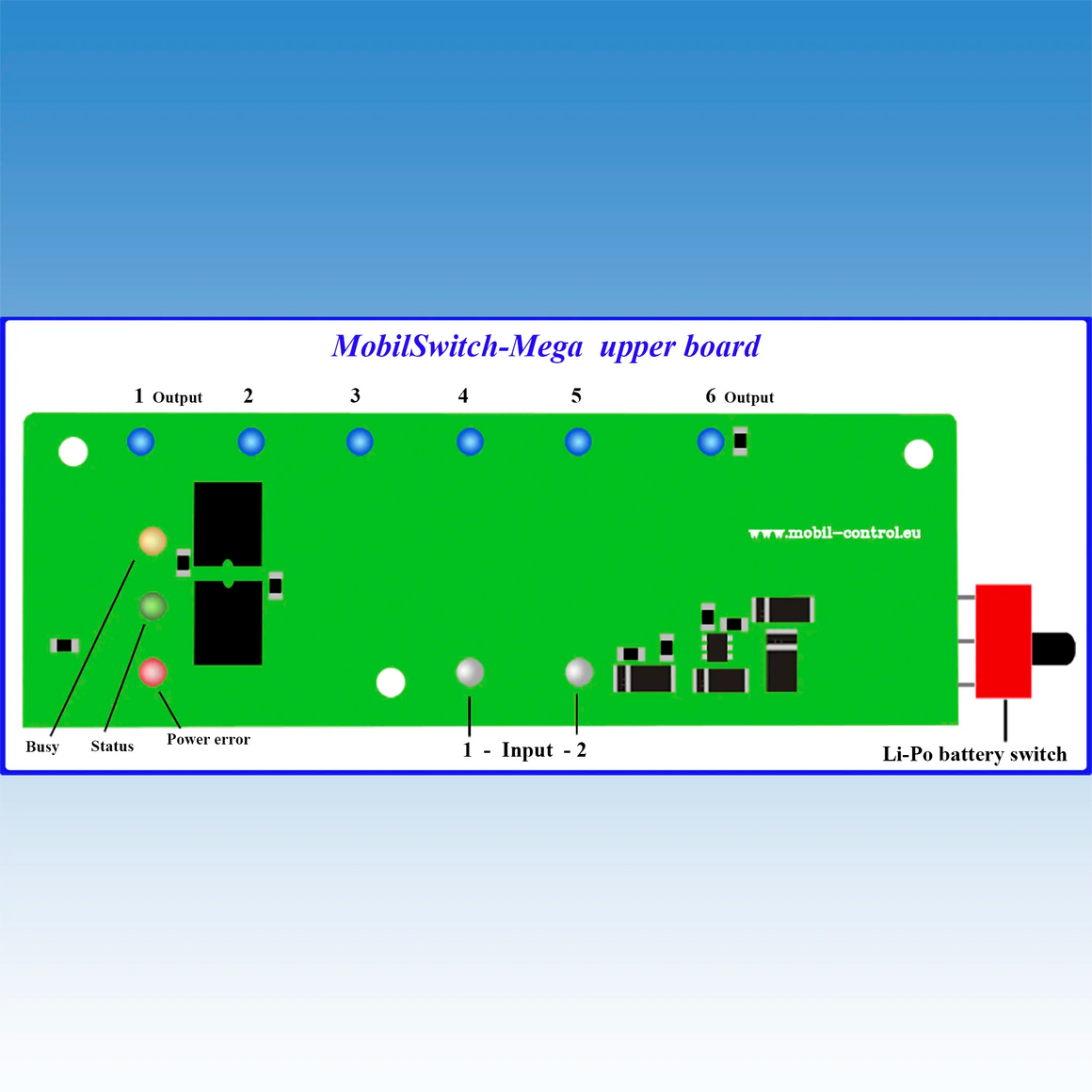 MobilSwitch-Mega upper board

1 Output 2 3 4 5 6 Output

www.mobil-control.eu

Busy Status Power error

1 - Input - 2

Li-Po battery switch